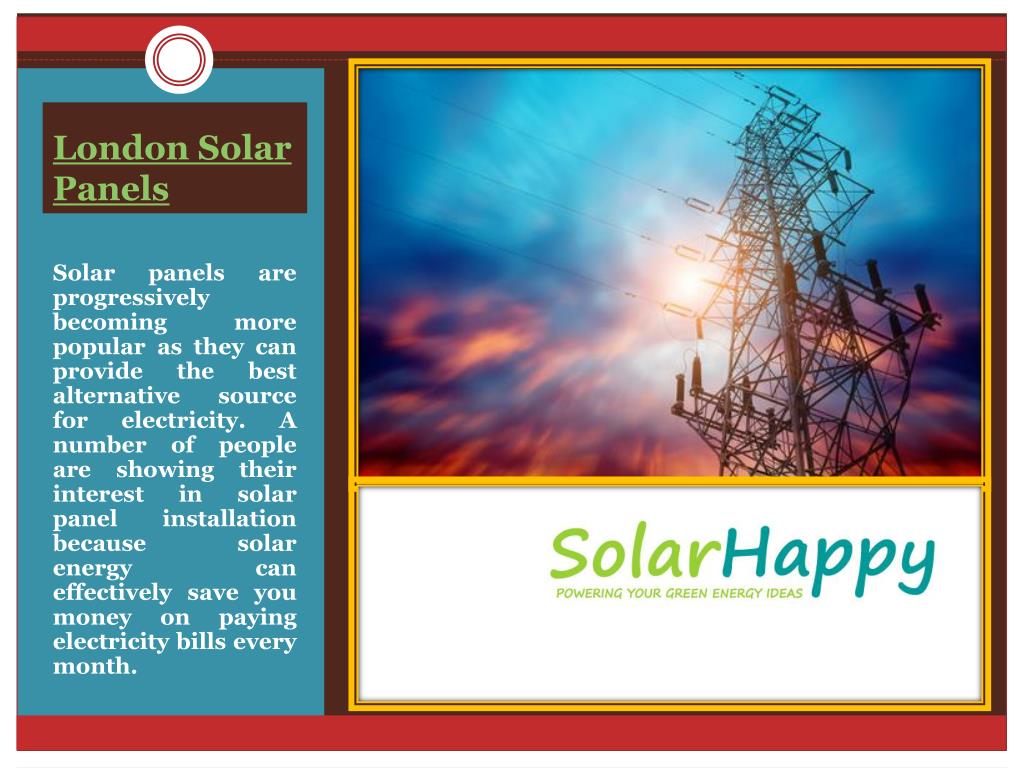 London Solar Panels

Solar panels are progressively becoming more popular as they can provide the best alternative source for electricity. A number of people are showing their interest in solar panel installation because solar energy can effectively save you money on paying electricity bills every month.

SolarHappy
POWERING YOUR GREEN ENERGY IDEAS